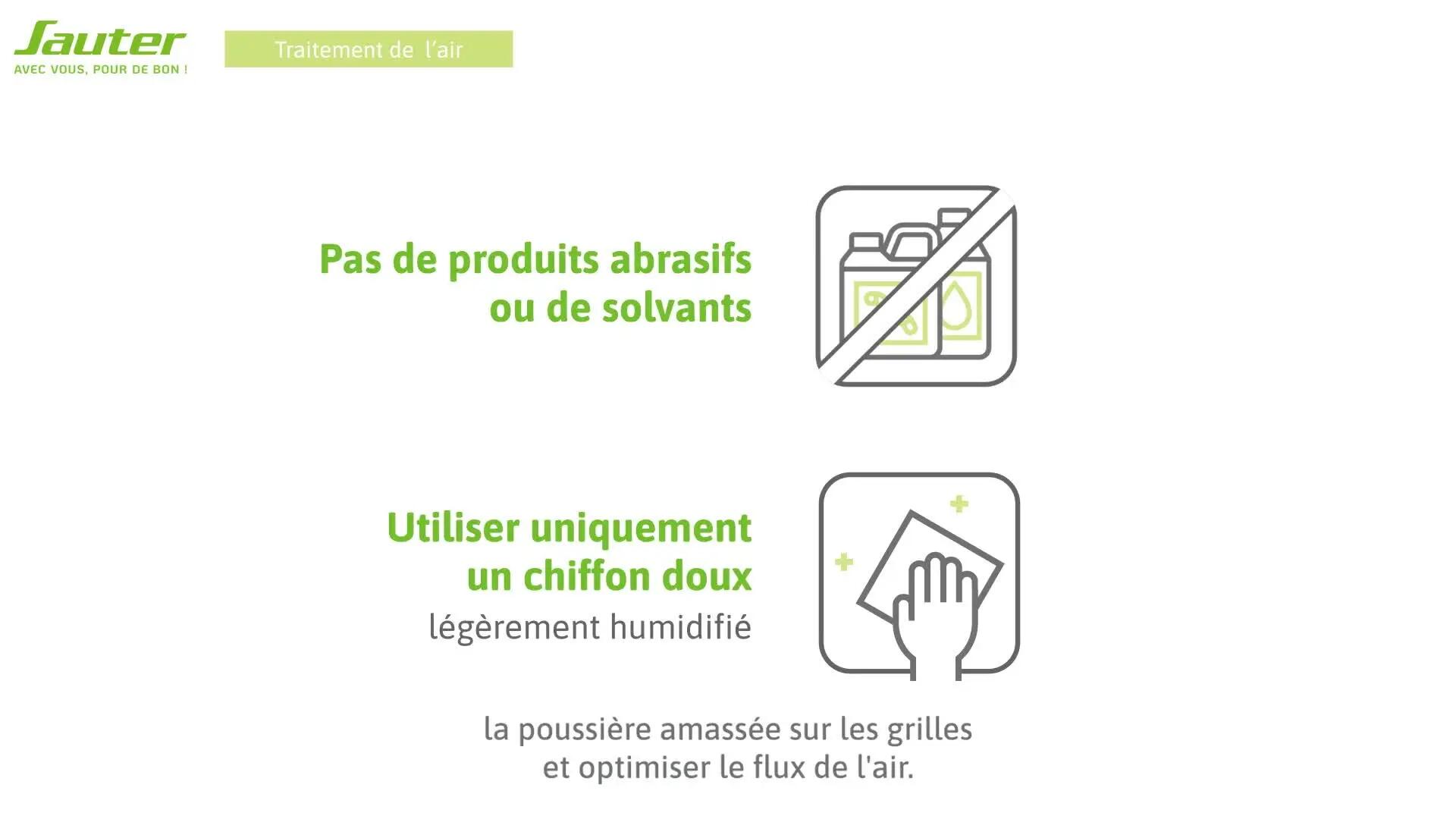 Sauter
AVEC VOUS, POUR DE BON !

Traitement de l'air

Pas de produits abrasifs ou de solvants

Utiliser uniquement un chiffon doux
légèrement humidifié

la poussière amassée sur les grilles et optimiser le flux de l'air.